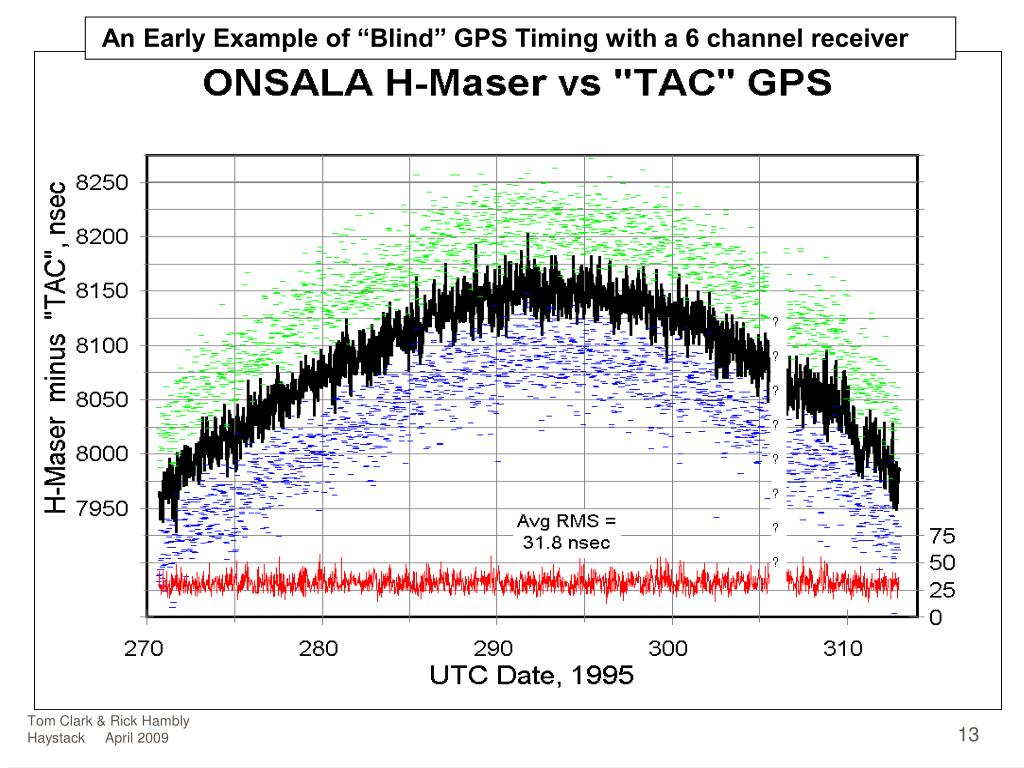 An Early Example of “Blind” GPS Timing with a 6 channel receiver

ONSALA H-Maser vs "TAC" GPS

H-Maser minus "TAC", nsec

8250
8200
8150
8100
8050
8000
7950

?
?
?
?
?
?
?
?

Avg RMS = 31.8 nsec

75
50
25
0

270
280
290
300
310

UTC Date, 1995

Tom Clark & Rick Hambly
Haystack April 2009

13